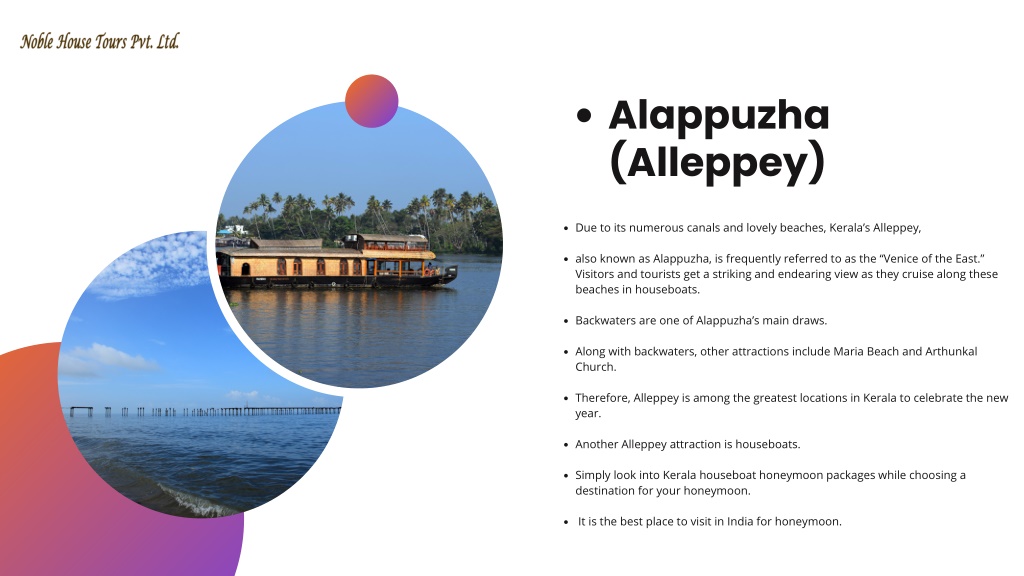 Noble House Tours Pvt. Ltd.

• Alappuzha (Alleppey)

• Due to its numerous canals and lovely beaches, Kerala's Alleppey,

• also known as Alappuzha, is frequently referred to as the "Venice of the East." Visitors and tourists get a striking and endearing view as they cruise along these beaches in houseboats.

• Backwaters are one of Alappuzha's main draws.

• Along with backwaters, other attractions include Maria Beach and Arthunkal Church.

• Therefore, Alleppey is among the greatest locations in Kerala to celebrate the new year.

• Another Alleppey attraction is houseboats.

• Simply look into Kerala houseboat honeymoon packages while choosing a destination for your honeymoon.

• It is the best place to visit in India for honeymoon.